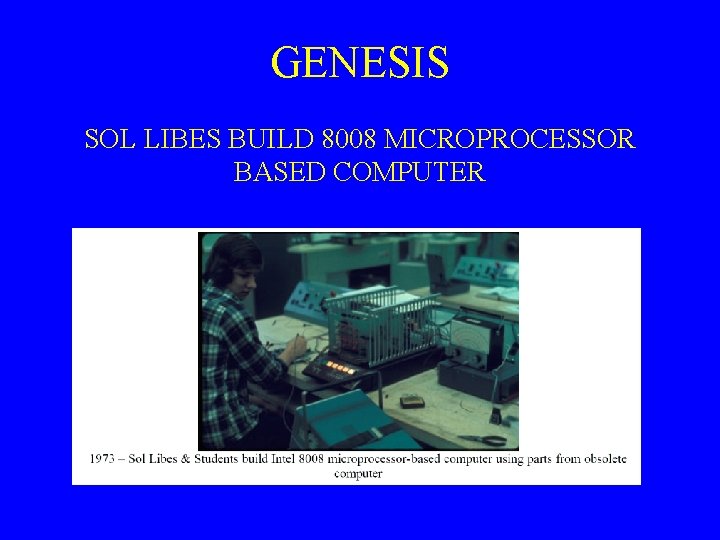 GENESIS

SOL LIBES BUILD 8008 MICROPROCESSOR BASED COMPUTER

1973 – Sol Libes & Students build Intel 8008 microprocessor-based computer using parts from obsolete computer